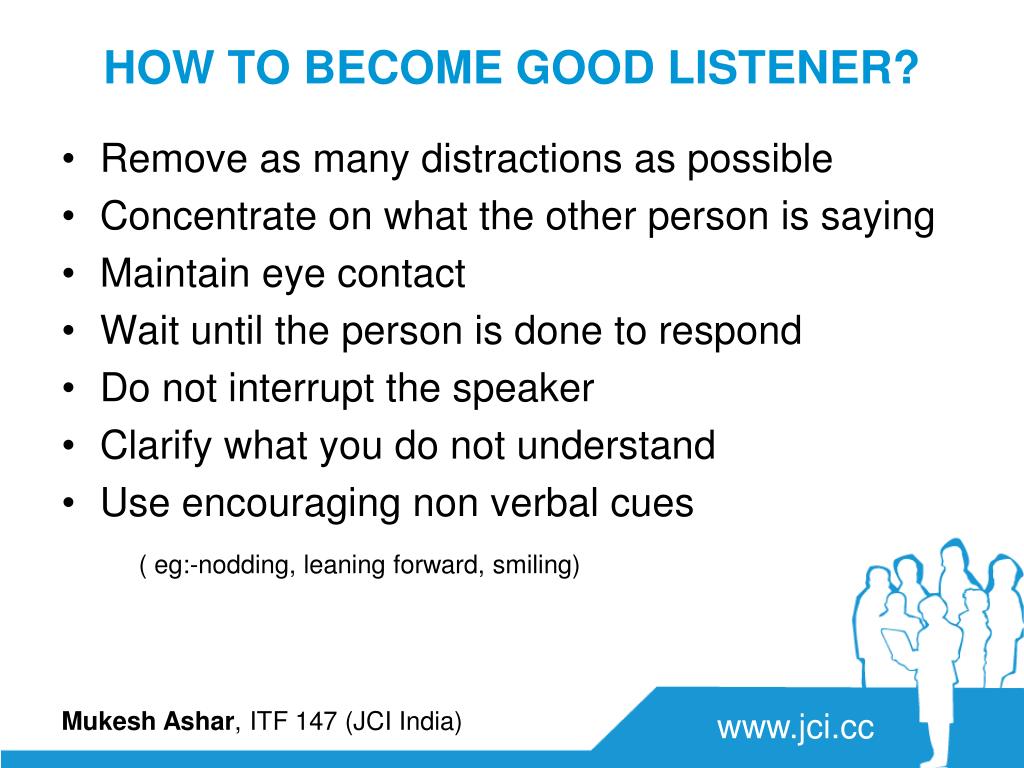 HOW TO BECOME GOOD LISTENER?

• Remove as many distractions as possible
• Concentrate on what the other person is saying
• Maintain eye contact
• Wait until the person is done to respond
• Do not interrupt the speaker
• Clarify what you do not understand
• Use encouraging non verbal cues

( eg:-nodding, leaning forward, smiling)

Mukesh Ashar, ITF 147 (JCI India)

www.jci.cc